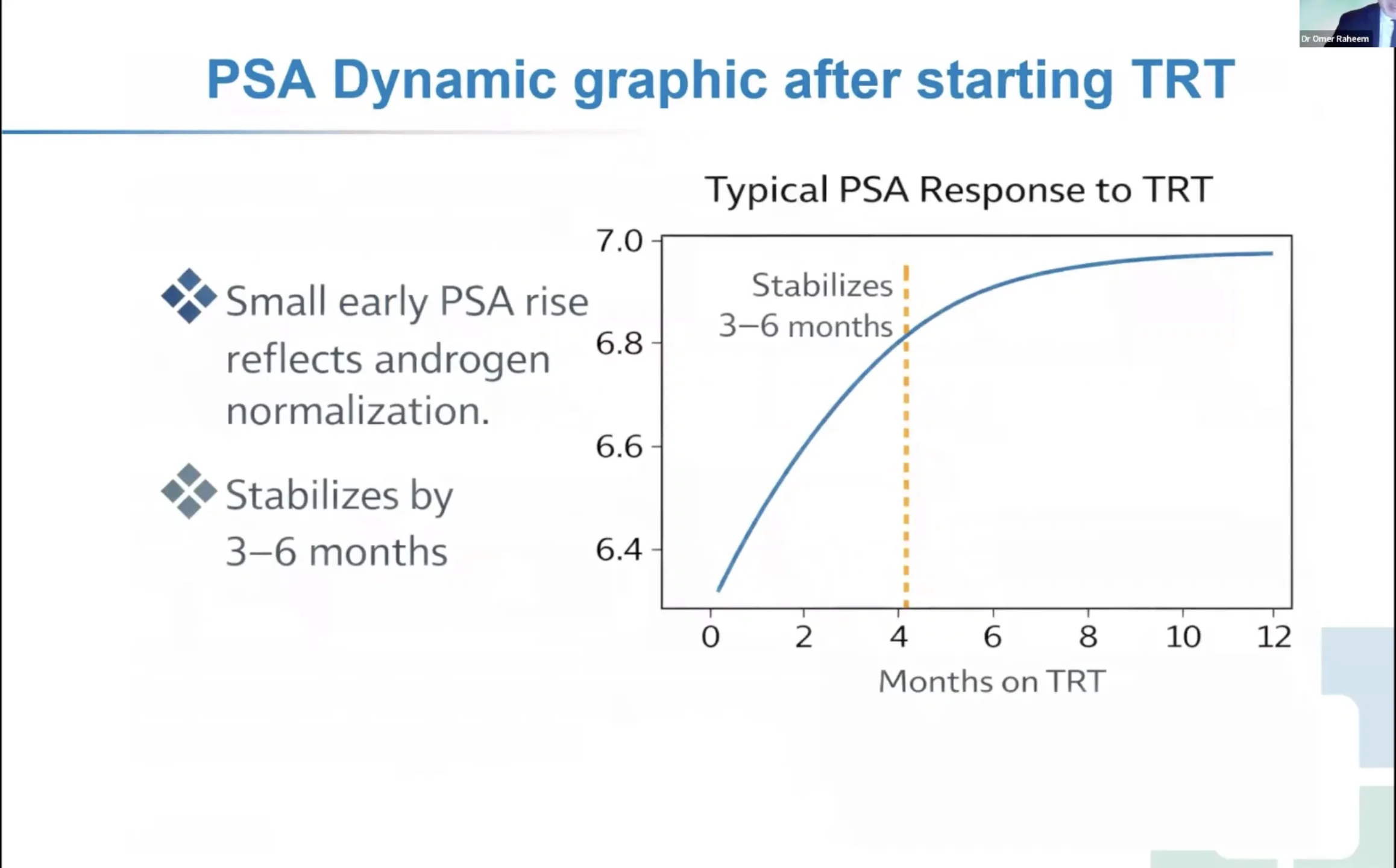 Dr Omer Raheem

PSA Dynamic graphic after starting TRT

Small early PSA rise reflects androgen normalization.

Stabilizes by 3–6 months

Typical PSA Response to TRT

7.0
6.8
6.6
6.4

Stabilizes
3–6 months

0 2 4 6 8 10 12
Months on TRT